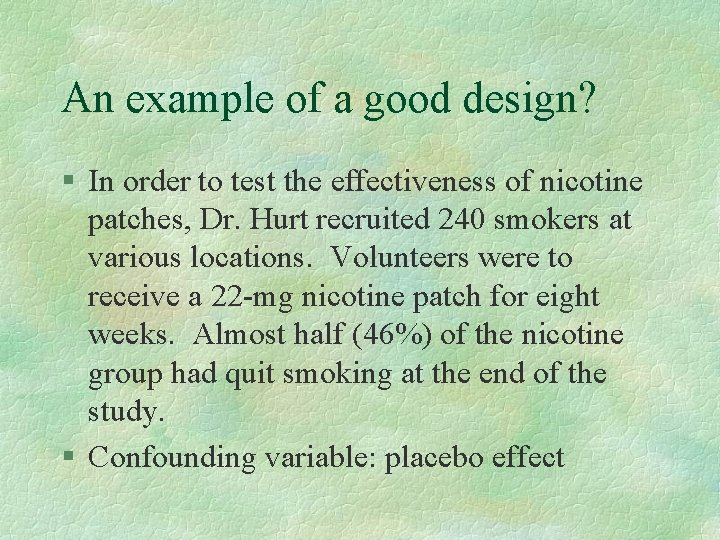 An example of a good design?

§ In order to test the effectiveness of nicotine patches, Dr. Hurt recruited 240 smokers at various locations. Volunteers were to receive a 22-mg nicotine patch for eight weeks. Almost half (46%) of the nicotine group had quit smoking at the end of the study.

§ Confounding variable: placebo effect